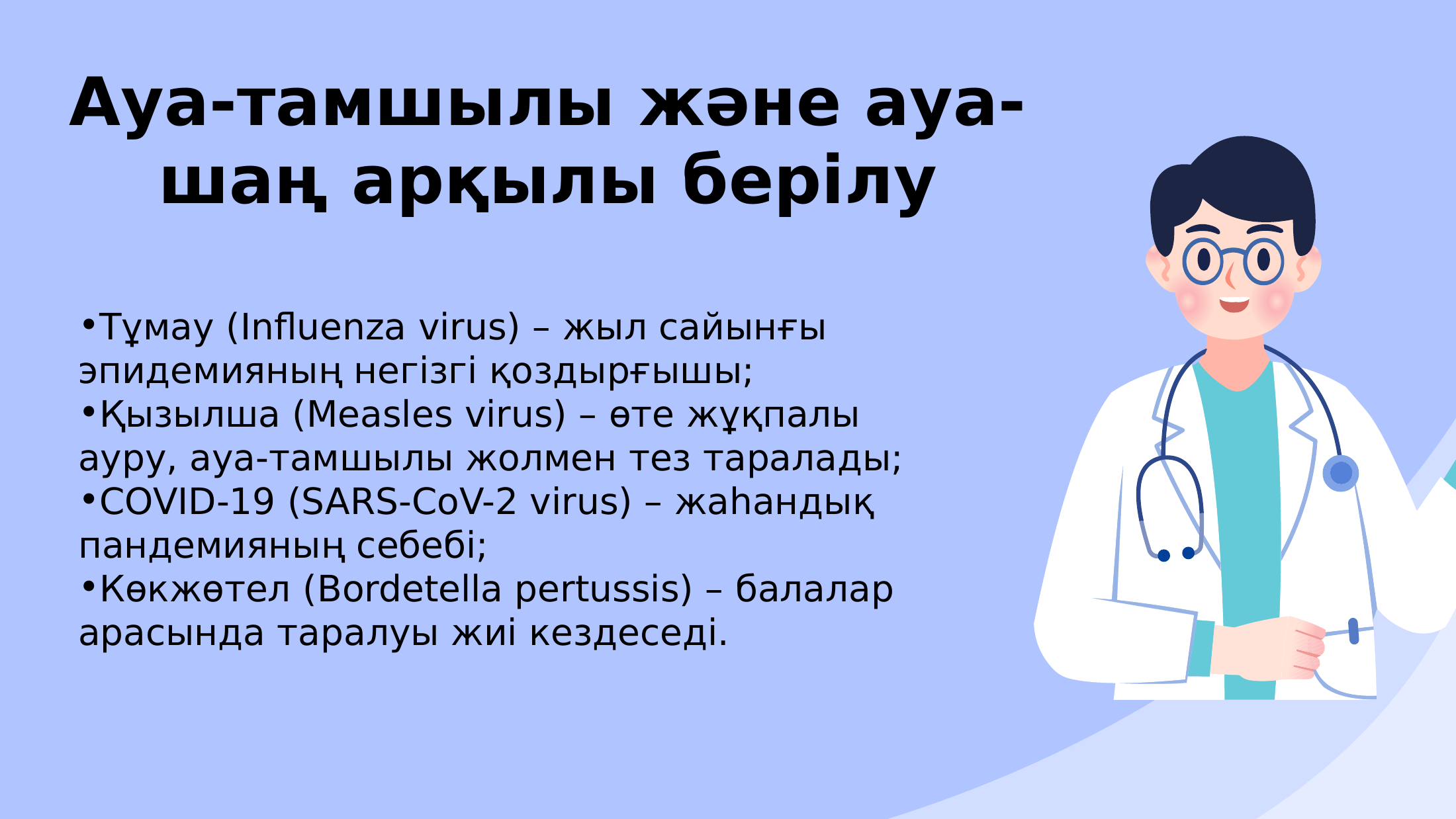 Ауа-тамшылы және ауа-шаң арқылы берілу

•Тұмау (Influenza virus) – жыл сайынғы эпидемияның негізгі қоздырғышы;
•Қызылша (Measles virus) – өте жұқпалы ауру, ауа-тамшылы жолмен тез таралады;
•COVID-19 (SARS-CoV-2 virus) – жаһандық пандемияның себебі;
•Көкжөтел (Bordetella pertussis) – балалар арасында таралуы жиі кездеседі.